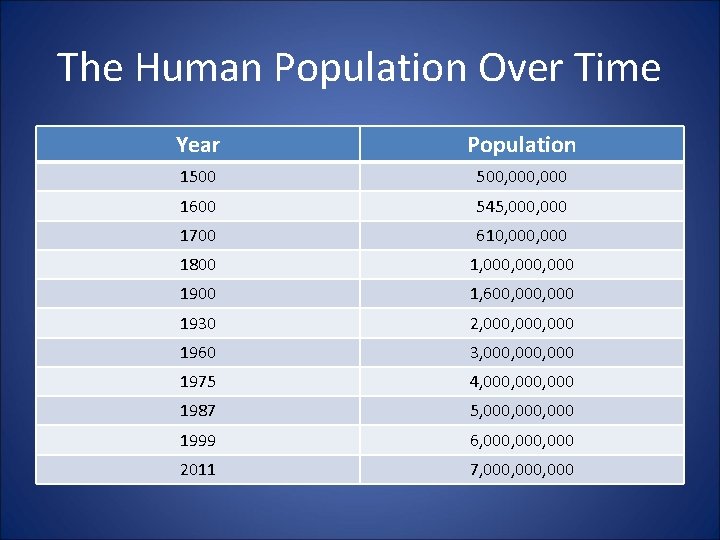 The Human Population Over Time

| Year | Population |
|---|---|
| 1500 | 500,000,000 |
| 1600 | 545,000,000 |
| 1700 | 610,000,000 |
| 1800 | 1,000,000,000 |
| 1900 | 1,600,000,000 |
| 1930 | 2,000,000,000 |
| 1960 | 3,000,000,000 |
| 1975 | 4,000,000,000 |
| 1987 | 5,000,000,000 |
| 1999 | 6,000,000,000 |
| 2011 | 7,000,000,000 |